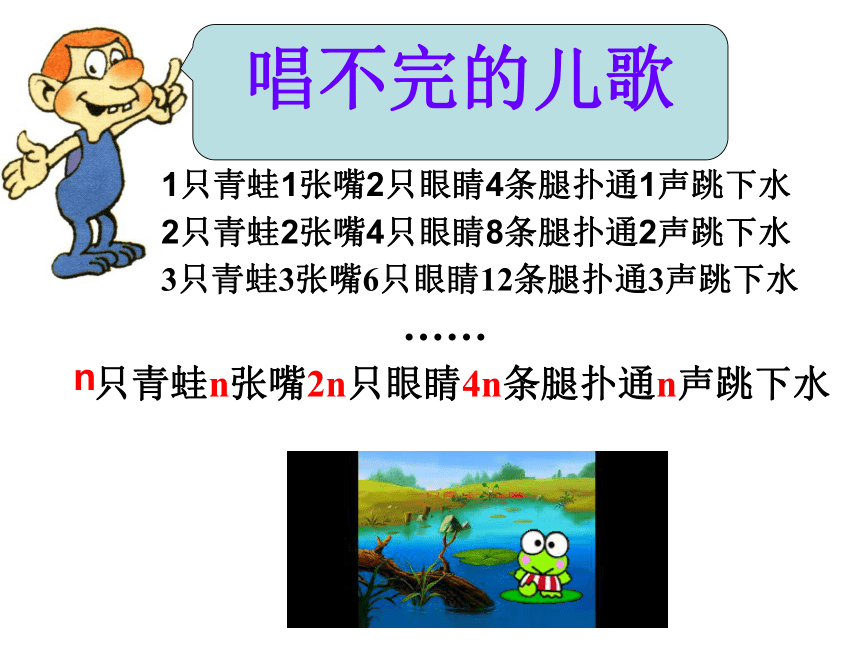 唱不完的儿歌

1只青蛙1张嘴2只眼睛4条腿扑通1声跳下水
2只青蛙2张嘴4只眼睛8条腿扑通2声跳下水
3只青蛙3张嘴6只眼睛12条腿扑通3声跳下水

……

n只青蛙n张嘴2n只眼睛4n条腿扑通n声跳下水